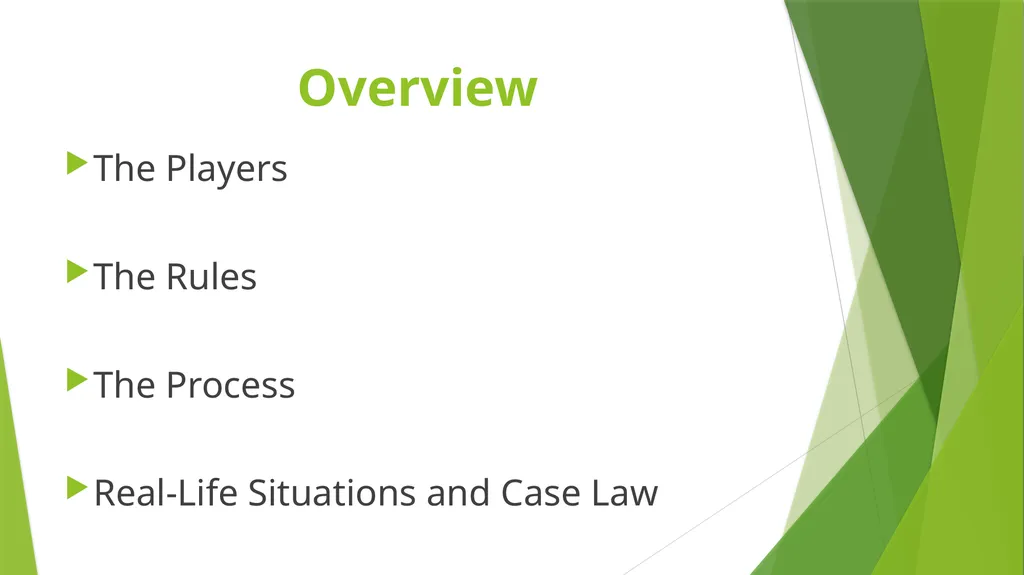 Overview

The Players

The Rules

The Process

Real-Life Situations and Case Law